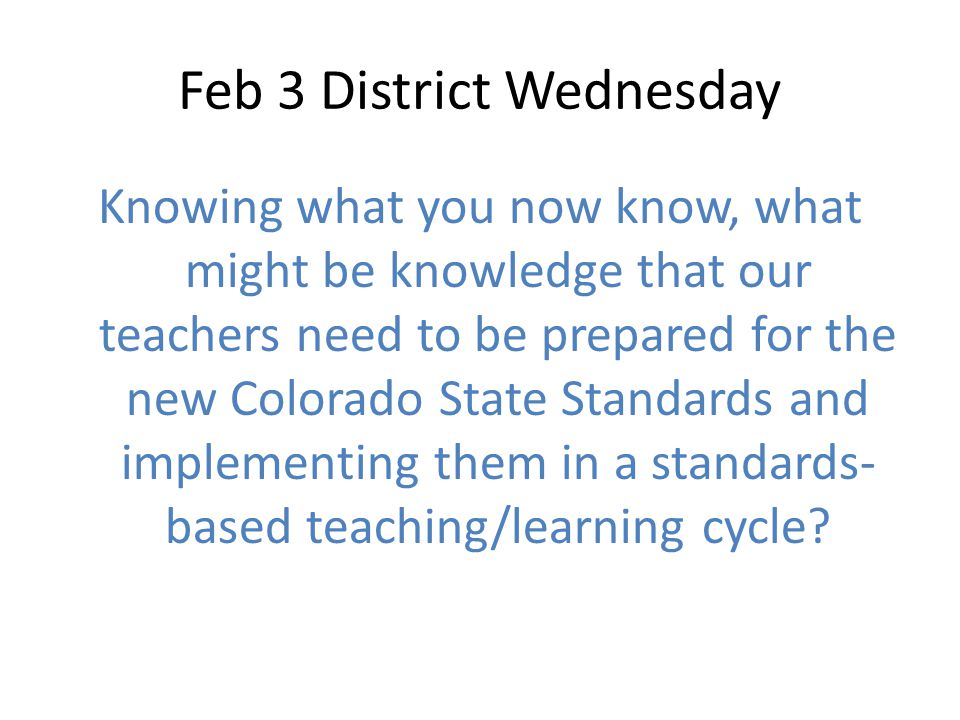 Feb 3 District Wednesday

Knowing what you now know, what might be knowledge that our teachers need to be prepared for the new Colorado State Standards and implementing them in a standards-based teaching/learning cycle?